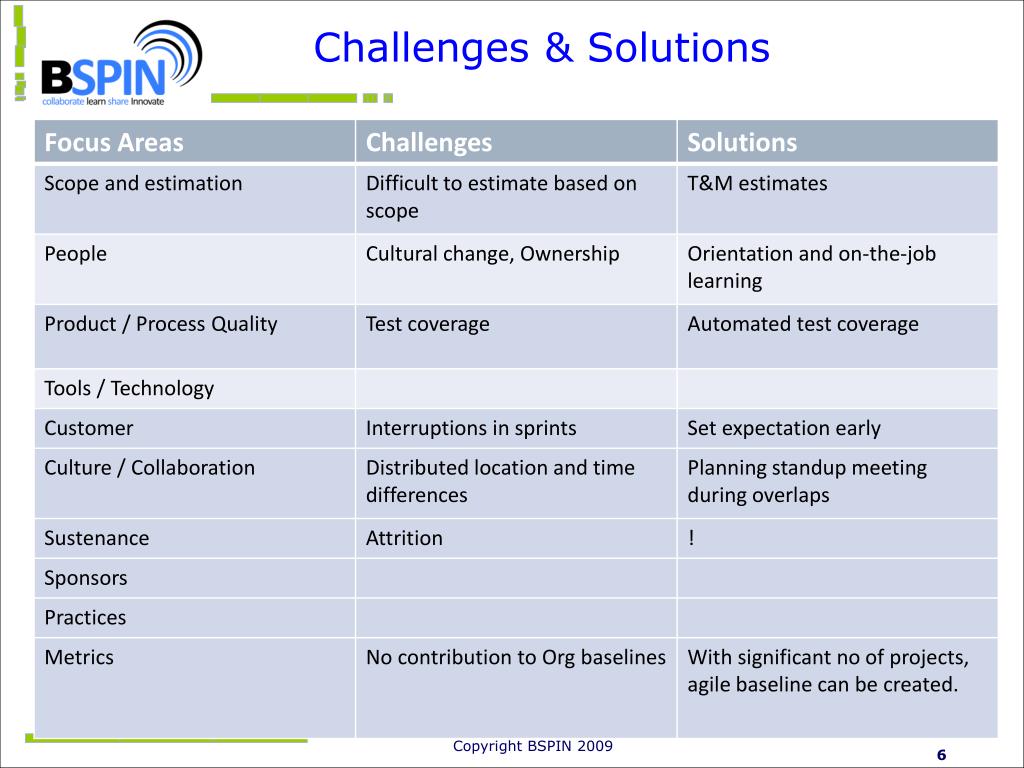 BSPIN
collaborate learn share Innovate

Challenges & Solutions

| Focus Areas | Challenges | Solutions |
|---|---|---|
| Scope and estimation | Difficult to estimate based on scope | T&M estimates |
| People | Cultural change, Ownership | Orientation and on-the-job learning |
| Product / Process Quality | Test coverage | Automated test coverage |
| Tools / Technology | | |
| Customer | Interruptions in sprints | Set expectation early |
| Culture / Collaboration | Distributed location and time differences | Planning standup meeting during overlaps |
| Sustenance | Attrition | ! |
| Sponsors | | |
| Practices | | |
| Metrics | No contribution to Org baselines | With significant no of projects, agile baseline can be created. |

Copyright BSPIN 2009

6